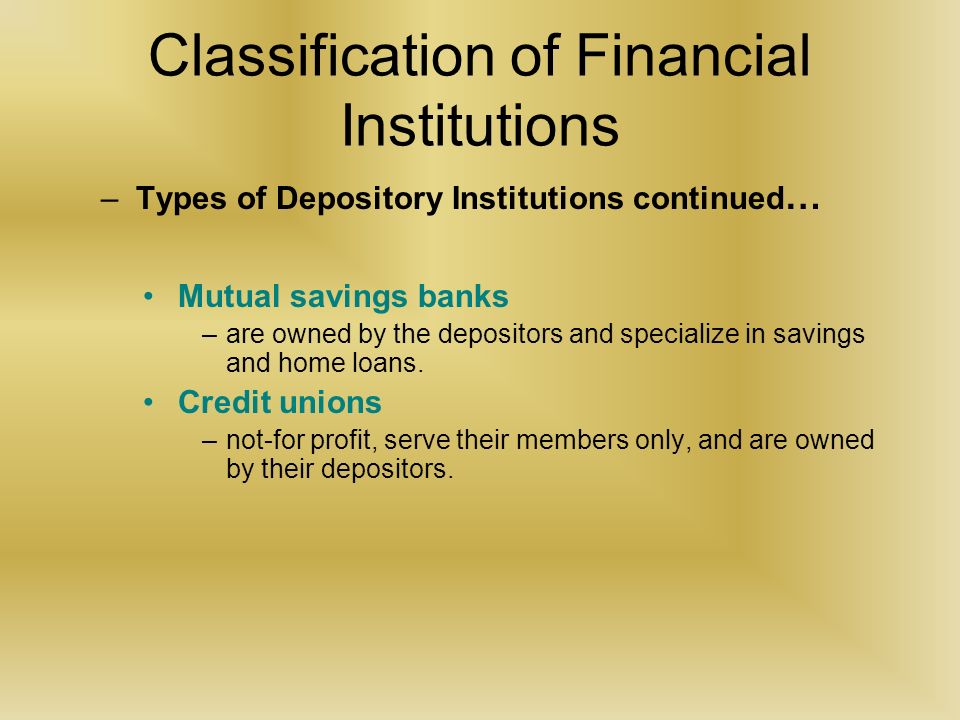 Classification of Financial Institutions

– Types of Depository Institutions continued…

• Mutual savings banks
– are owned by the depositors and specialize in savings and home loans.

• Credit unions
– not-for profit, serve their members only, and are owned by their depositors.